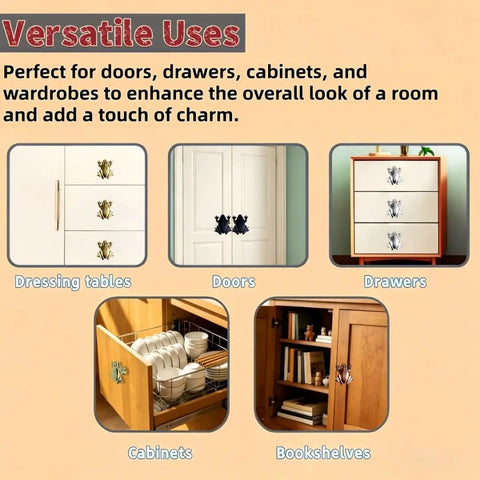 Versatile Uses

Perfect for doors, drawers, cabinets, and wardrobes to enhance the overall look of a room and add a touch of charm.

Dressing tables

Doors

Drawers

Cabinets

Bookshelves